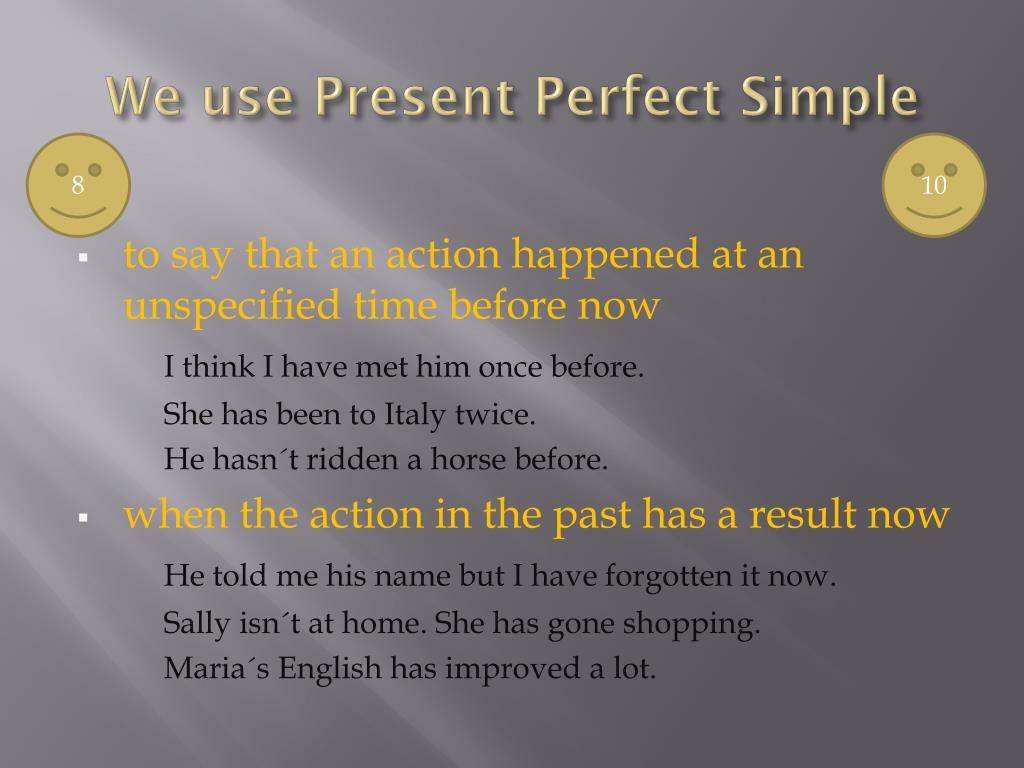 We use Present Perfect Simple

8

10

▪ to say that an action happened at an unspecified time before now

I think I have met him once before.

She has been to Italy twice.

He hasn´t ridden a horse before.

▪ when the action in the past has a result now

He told me his name but I have forgotten it now.

Sally isn´t at home. She has gone shopping.

Maria´s English has improved a lot.